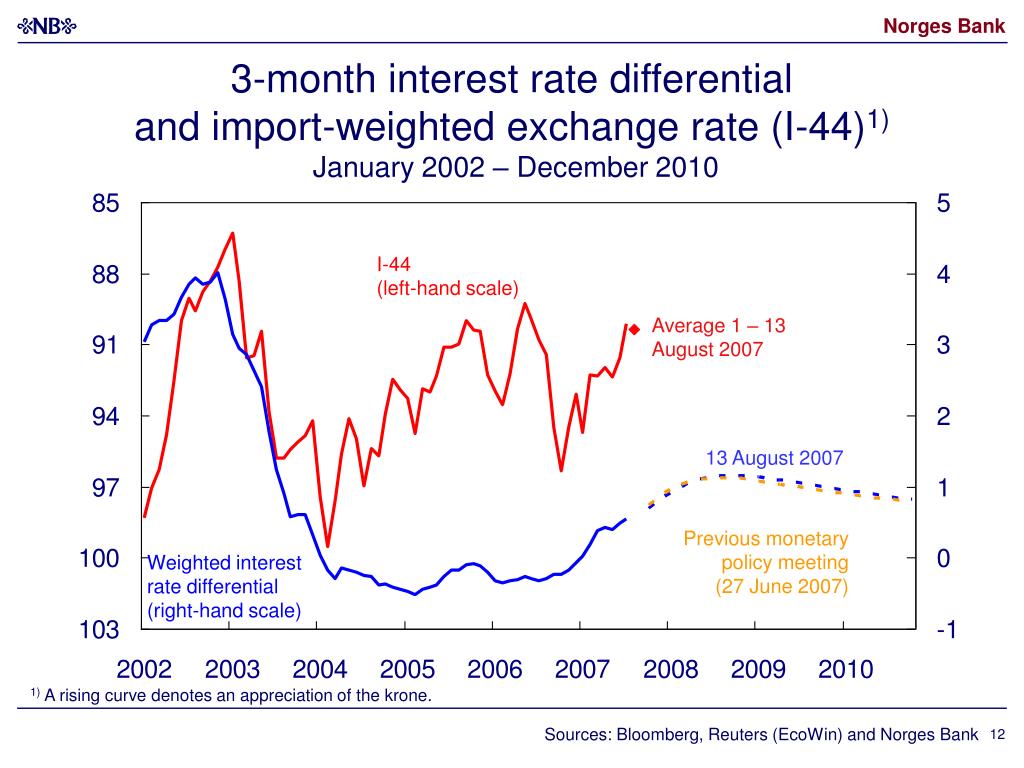 NB

Norges Bank

3-month interest rate differential and import-weighted exchange rate (I-44)$^{1)}$

January 2002 – December 2010

85
88
91
94
97
100
103

5
4
3
2
1
0
-1

I-44
(left-hand scale)

Average 1 – 13 August 2007

13 August 2007

Previous monetary policy meeting (27 June 2007)

Weighted interest rate differential (right-hand scale)

2002 2003 2004 2005 2006 2007 2008 2009 2010

$^{1)}$ A rising curve denotes an appreciation of the krone.

Sources: Bloomberg, Reuters (EcoWin) and Norges Bank 12